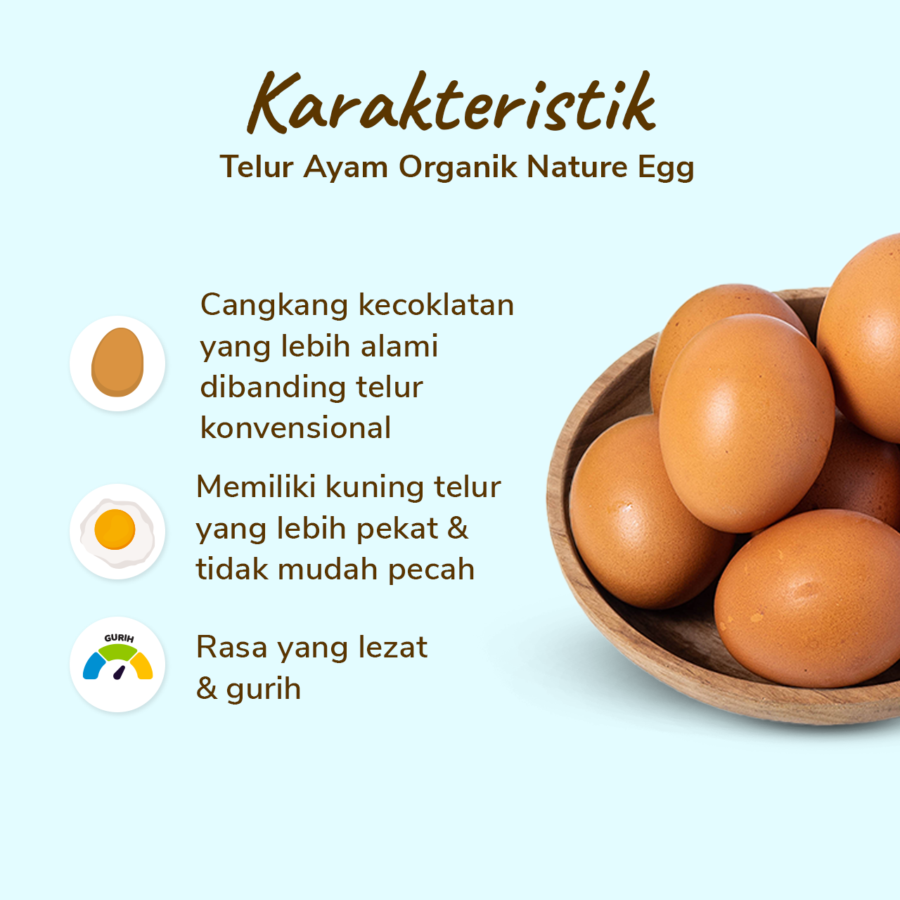 Karakteristik
Telur Ayam Organik Nature Egg

Cangkang kecoklatan yang lebih alami dibanding telur konvensional

Memiliki kuning telur yang lebih pekat & tidak mudah pecah

GURIH

Rasa yang lezat & gurih